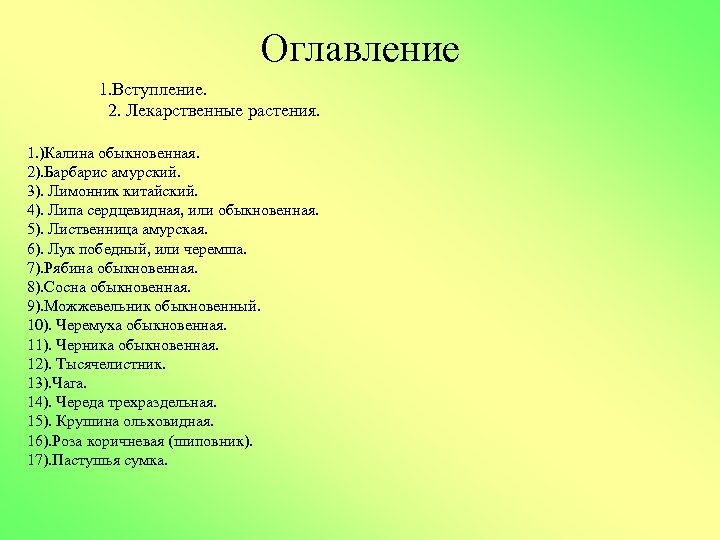 Оглавление

1.Вступление.
2. Лекарственные растения.

1.)Калина обыкновенная.
2).Барбарис амурский.
3). Лимонник китайский.
4). Липа сердцевидная, или обыкновенная.
5). Лиственница амурская.
6). Лук победный, или черемша.
7).Рябина обыкновенная.
8).Сосна обыкновенная.
9).Можжевельник обыкновенный.
10). Черемуха обыкновенная.
11). Черника обыкновенная.
12). Тысячелистник.
13).Чага.
14). Череда трехраздельная.
15). Крушина ольховидная.
16).Роза коричневая (шиповник).
17).Пастушья сумка.